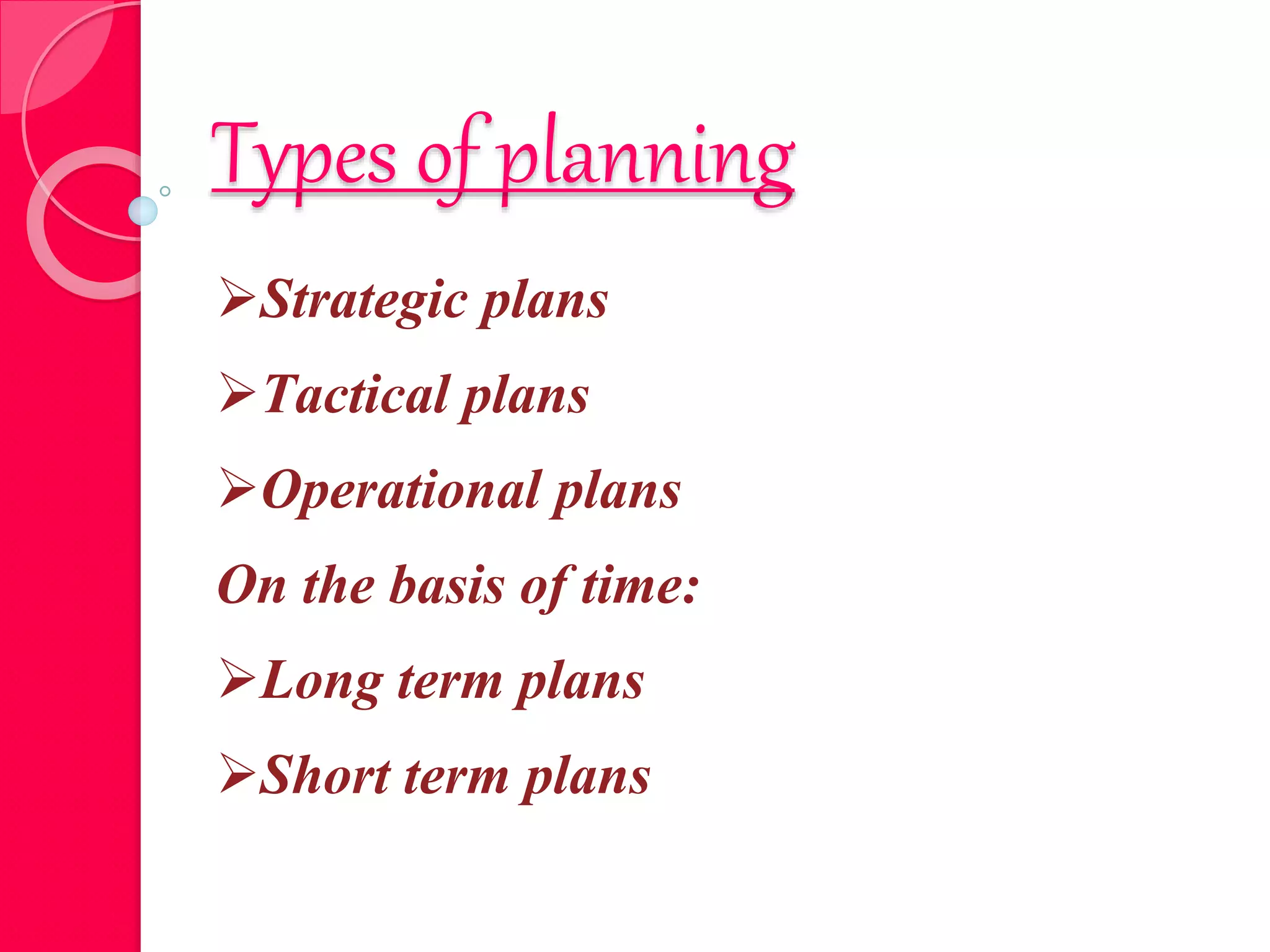 Types of planning

➢Strategic plans

➢Tactical plans

➢Operational plans

On the basis of time:

➢Long term plans

➢Short term plans